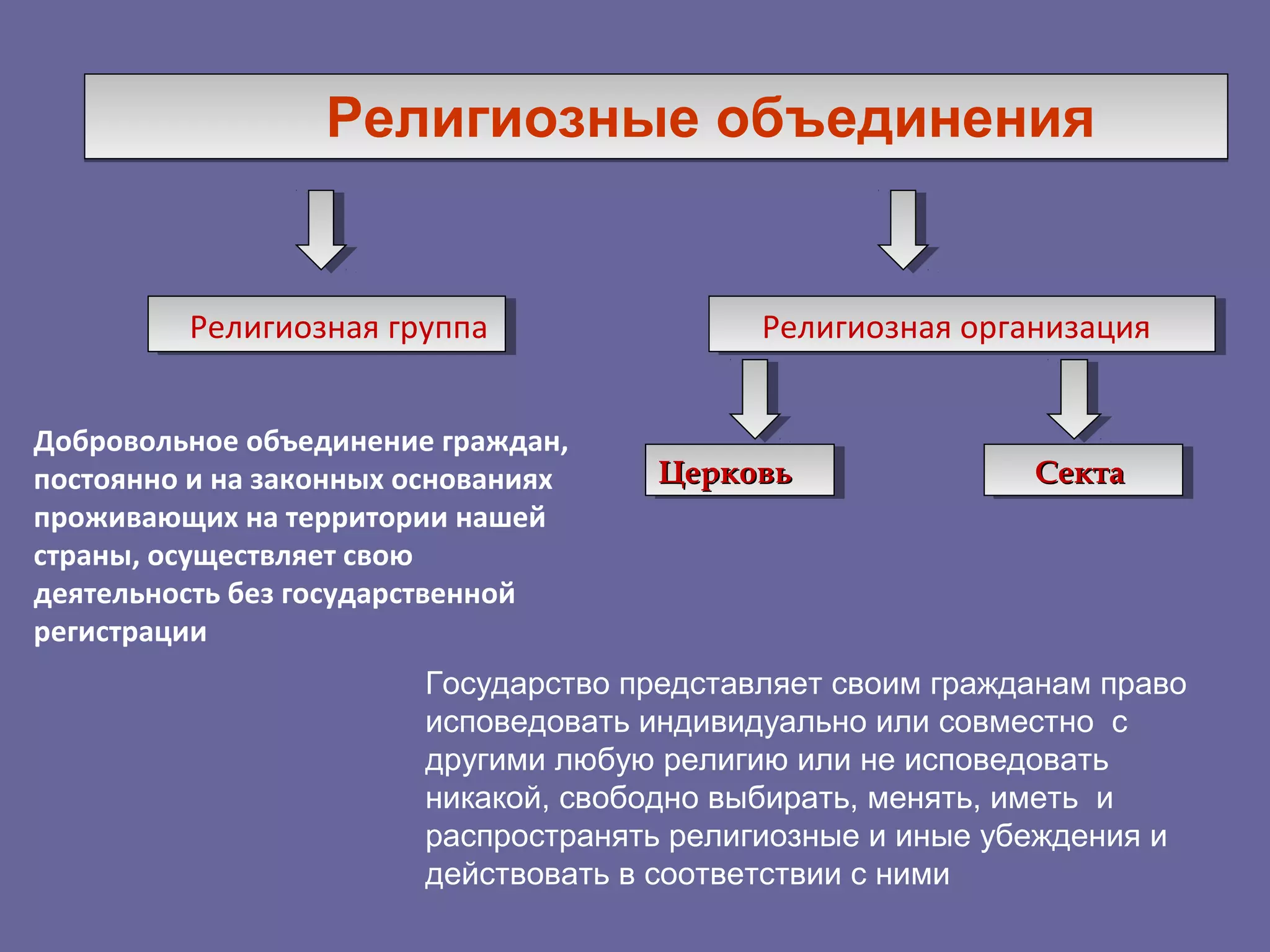 Религиозные объединения

Религиозная группа

Религиозная организация

Церковь

Секта

Добровольное объединение граждан, постоянно и на законных основаниях проживающих на территории нашей страны, осуществляет свою деятельность без государственной регистрации

Государство представляет своим гражданам право исповедовать индивидуально или совместно с другими любую религию или не исповедовать никакой, свободно выбирать, менять, иметь и распространять религиозные и иные убеждения и действовать в соответствии с ними